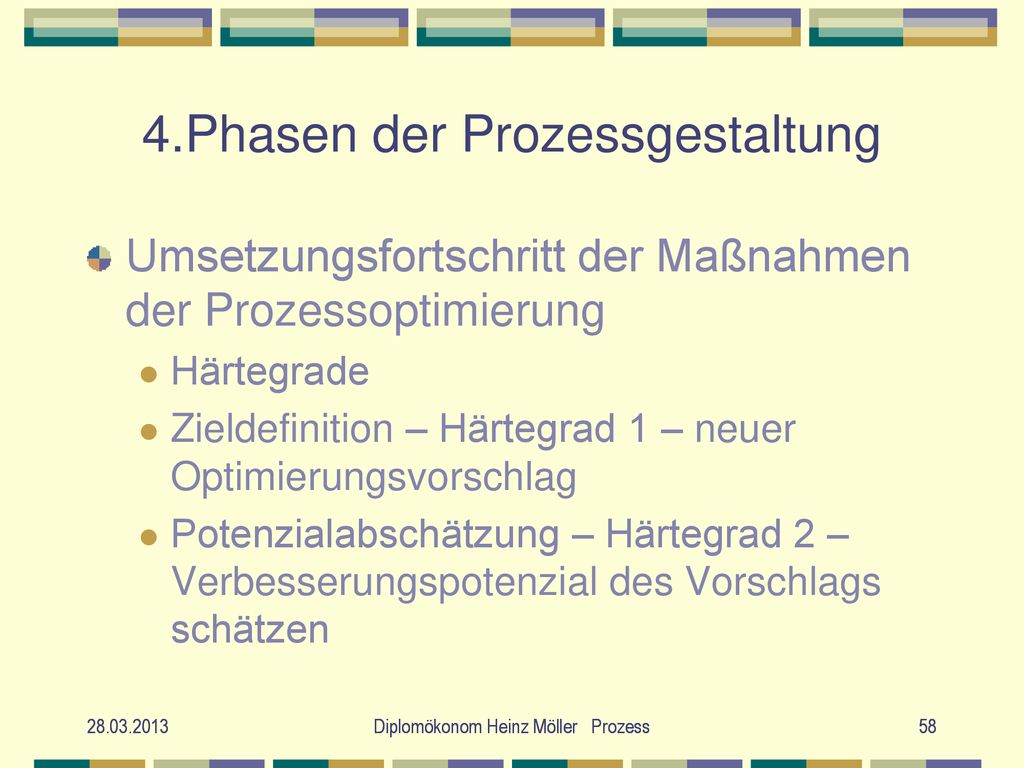 4.Phasen der Prozessgestaltung

Umsetzungsfortschritt der Maßnahmen der Prozessoptimierung

Härtegrade

Zieldefinition – Härtegrad 1 – neuer Optimierungsvorschlag

Potenzialabschätzung – Härtegrad 2 – Verbesserungspotenzial des Vorschlags schätzen

28.03.2013

Diplomökonom Heinz Möller Prozess

58